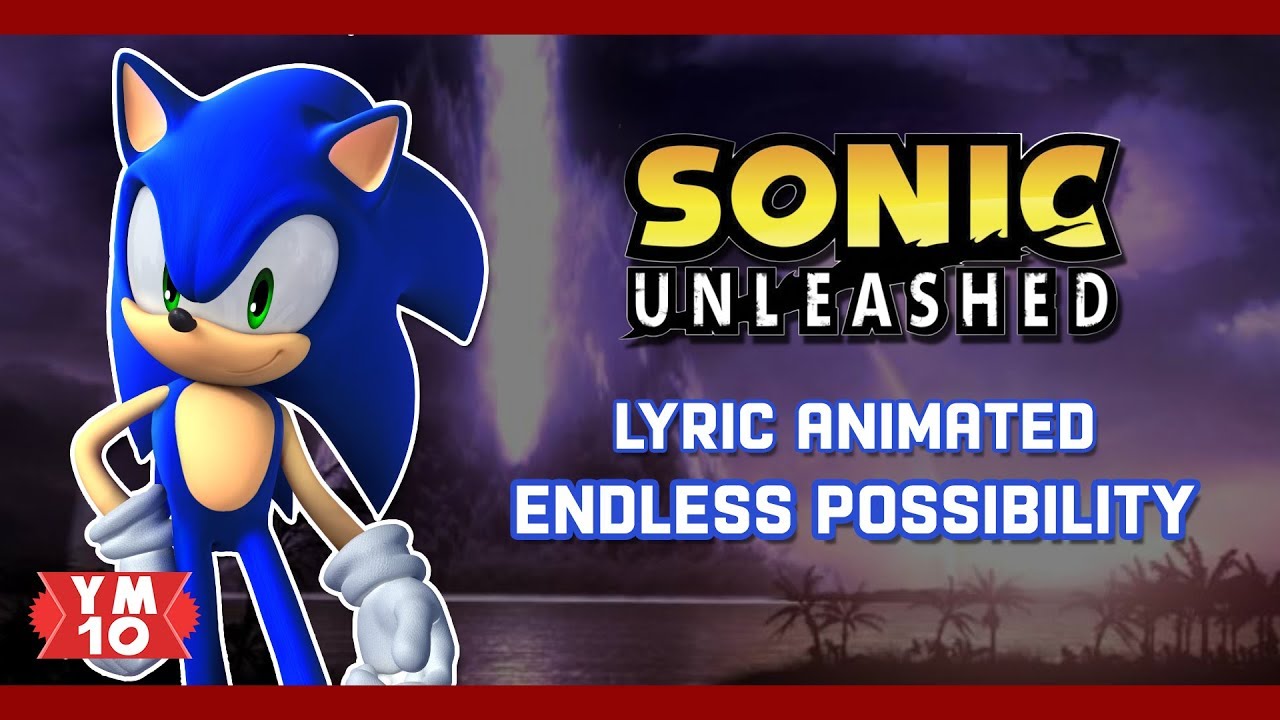 SONIC
UNLEASHED

LYRIC ANIMATED
ENDLESS POSSIBILITY

YM
10